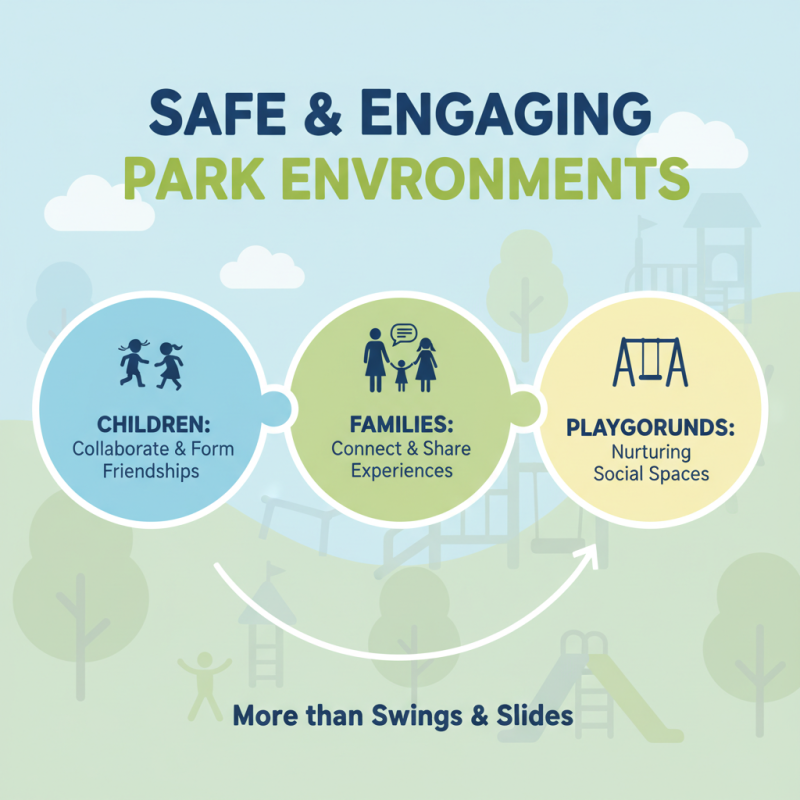 SAFE & ENGAGING
PARK ENVRONMENTS

CHILDREN:
Collaborate & Form Friendships

FAMILIES:
Connect & Share Experiences

PLAYGORUNDS:
Nurturing Social Spaces

More than Swings & Slides